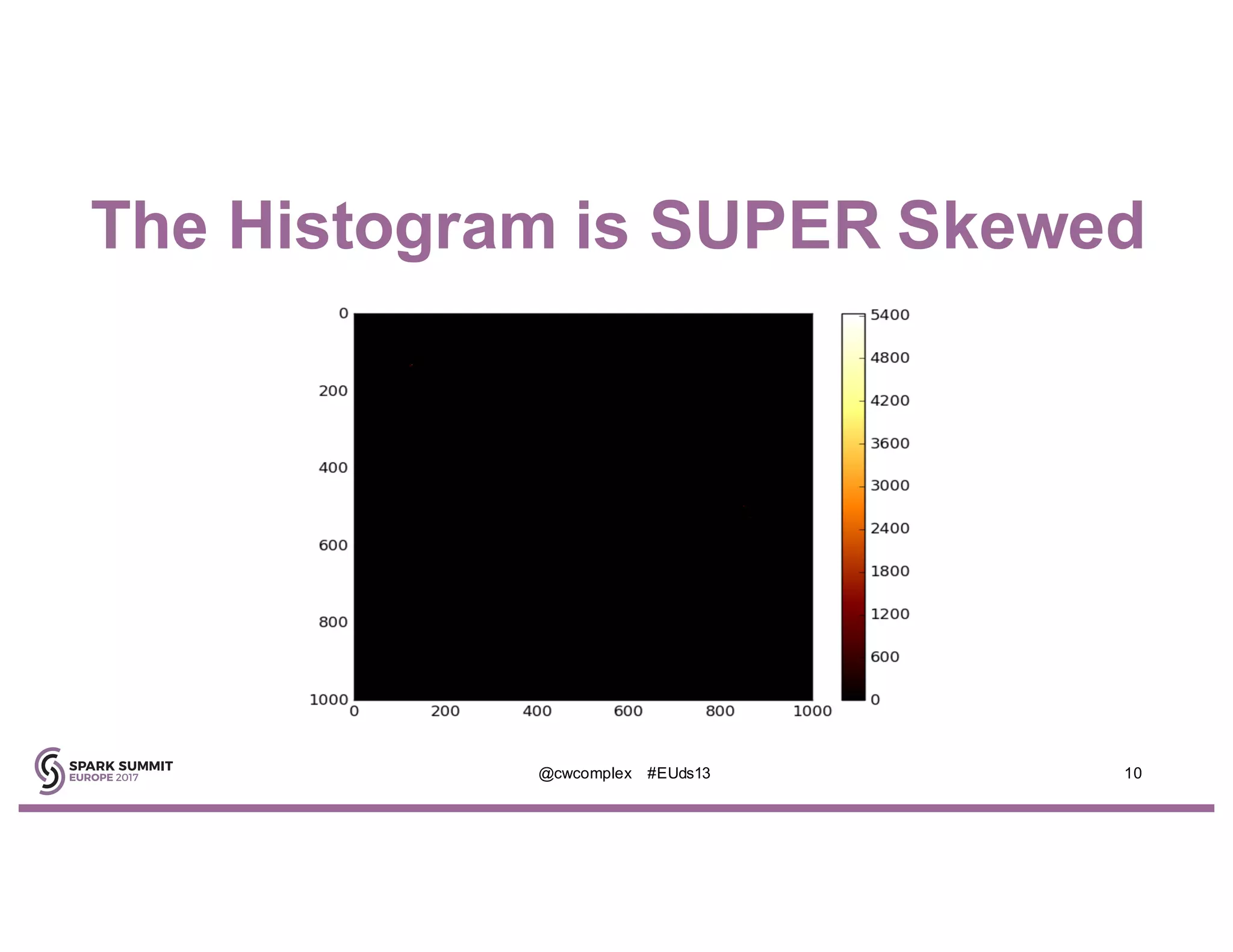 The Histogram is SUPER Skewed

0
200
400
600
800
1000
0
200
400
600
800
1000

5400
4800
4200
3600
3000
2400
1800
1200
600
0

SPARK SUMMIT
EUROPE 2017

@cwcomplex #EUds13

10